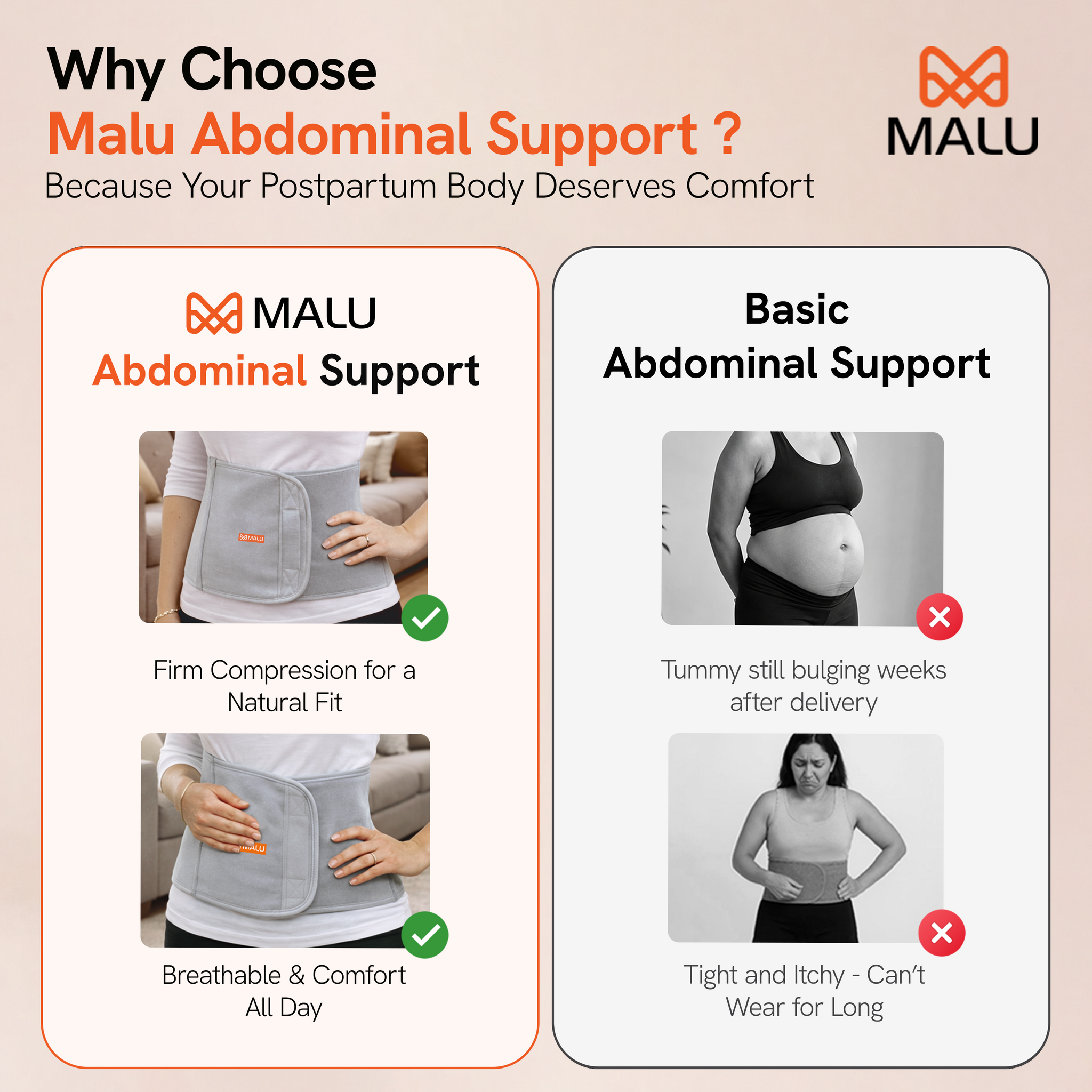 Why Choose
Malu Abdominal Support ?
Because Your Postpartum Body Deserves Comfort

MALU

MALU
Abdominal Support

MALU

Firm Compression for a Natural Fit

MALU

Breathable & Comfort All Day

Basic
Abdominal Support

Tummy still bulging weeks after delivery

Tight and Itchy - Can't Wear for Long